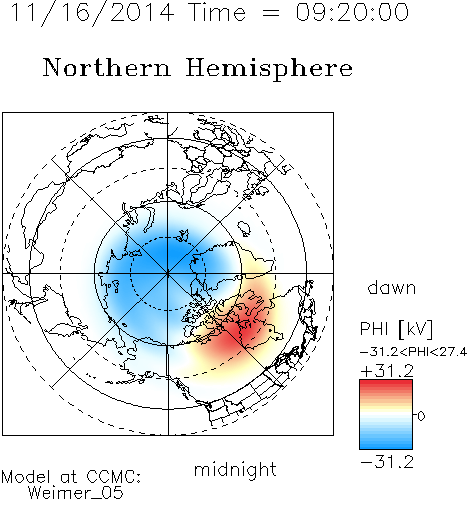 11/16/2014 Time = 09:20:00

Northern Hemisphere

dawn

PHI [kV]

−31.2<PHI<27.4

+31.2

0

−31.2

midnight

Model at CCMC:
Weimer_05